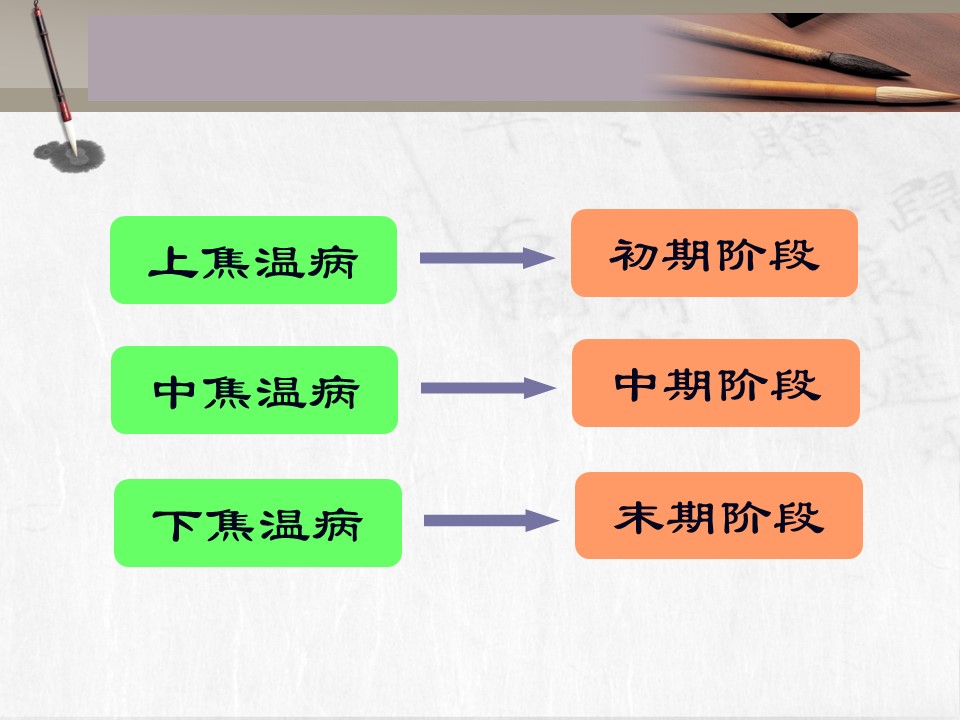 上焦温病

初期阶段

中焦温病

中期阶段

下焦温病

末期阶段